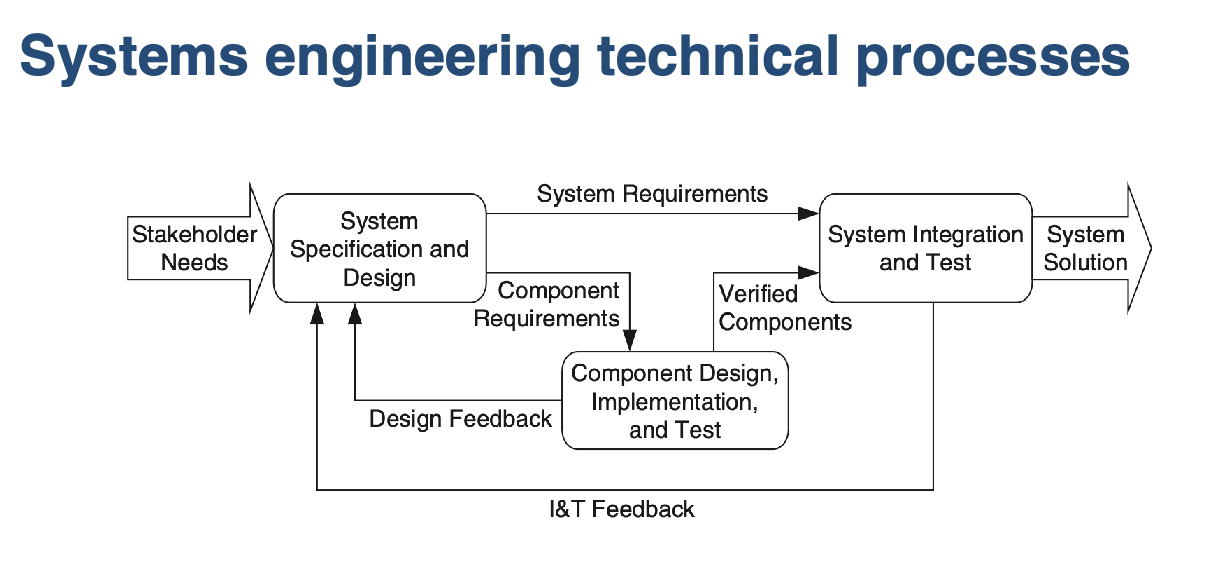 Systems engineering technical processes

Stakeholder Needs

System Specification and Design

System Requirements

System Integration and Test

System Solution

Component Requirements

Verified Components

Component Design, Implementation, and Test

Design Feedback

I&T Feedback